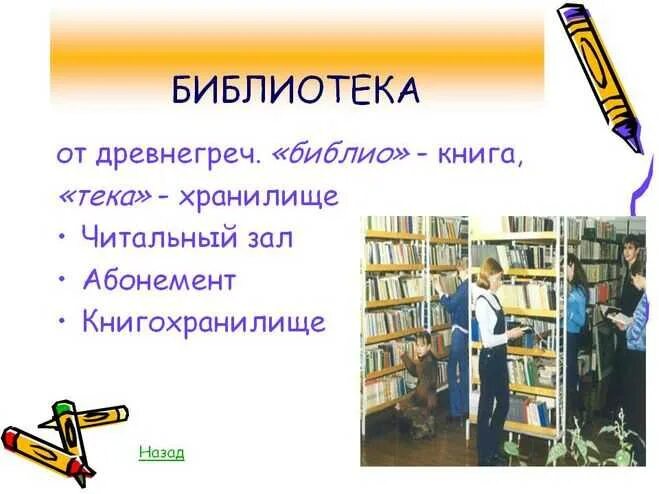 БИБЛИОТЕКА

от древнегреч. «библио» - книга, «тека» - хранилище

• Читальный зал
• Абонемент
• Книгохранилище

Назад